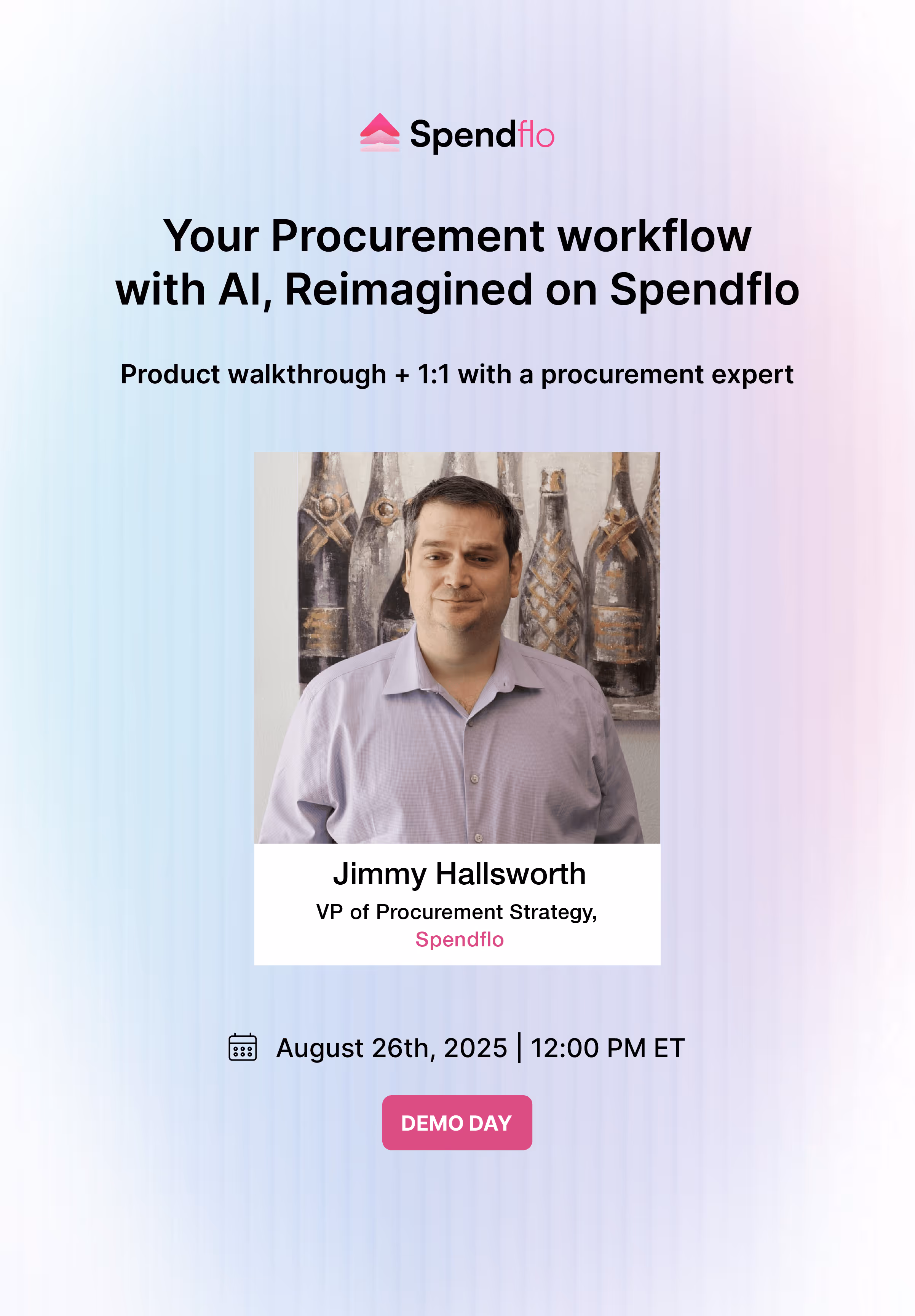 Spendflo

Your Procurement workflow with AI, Reimagined on Spendflo

Product walkthrough + 1:1 with a procurement expert

Jimmy Hallsworth
VP of Procurement Strategy, Spendflo

August 26th, 2025 | 12:00 PM ET

DEMO DAY